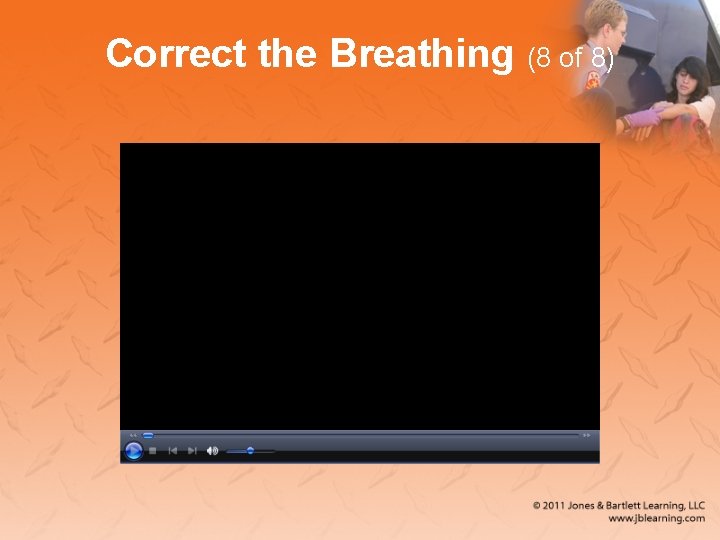 Correct the Breathing (8 of 8)

© 2011 Jones & Bartlett Learning, LLC
www.jblearning.com